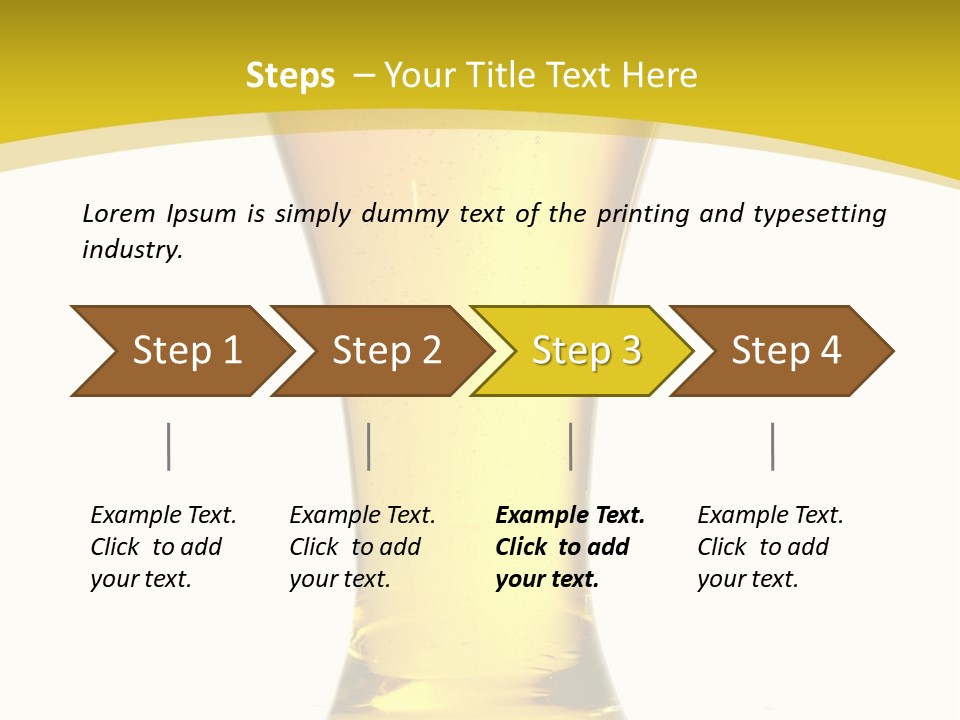 Steps – Your Title Text Here

Lorem Ipsum is simply dummy text of the printing and typesetting industry.

Step 1

Step 2

Step 3

Step 4

Example Text. Click to add your text.

Example Text. Click to add your text.

Example Text. Click to add your text.

Example Text. Click to add your text.